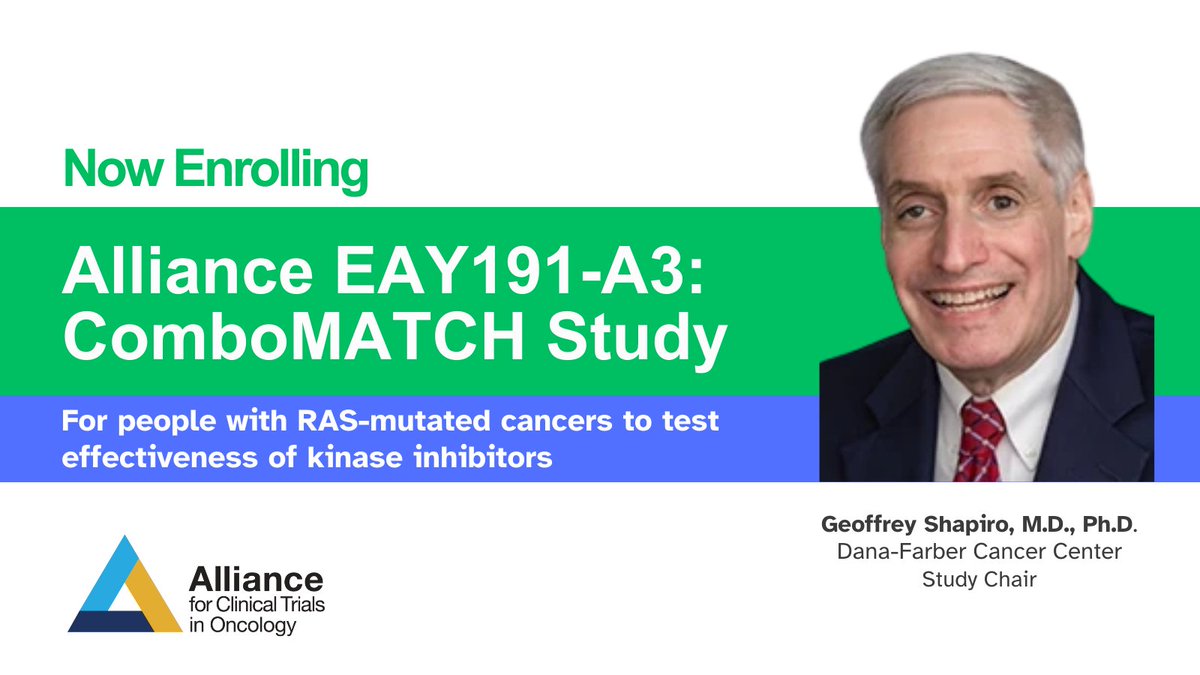 Now Enrolling

Alliance EAY191-A3: ComboMATCH Study

For people with RAS-mutated cancers to test effectiveness of kinase inhibitors

Geoffrey Shapiro, M.D., Ph.D.
Dana-Farber Cancer Center
Study Chair

Alliance
for Clinical Trials
in Oncology